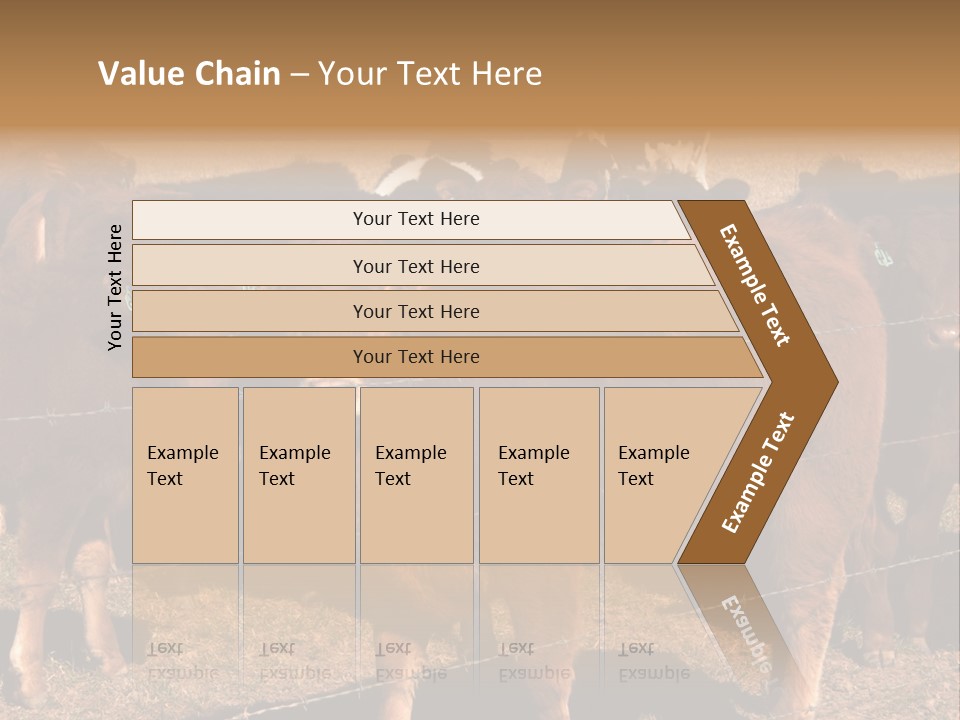 Value Chain – Your Text Here

Your Text Here

Your Text Here

Your Text Here

Your Text Here

Your Text Here

Example Text

Example Text

Example Text

Example Text

Example Text

Example Text

Example Text